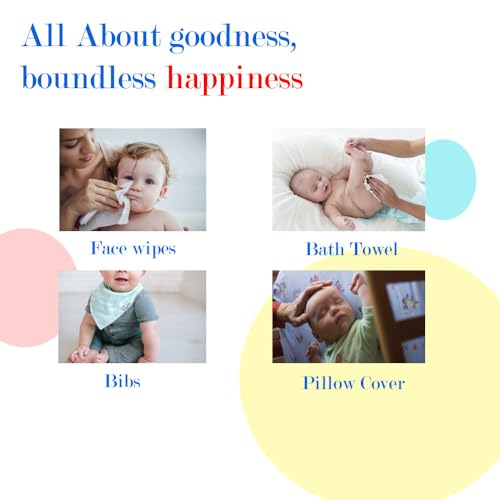 All About goodness, boundless happiness

Face wipes

Bath Towel

Bibs

Pillow Cover